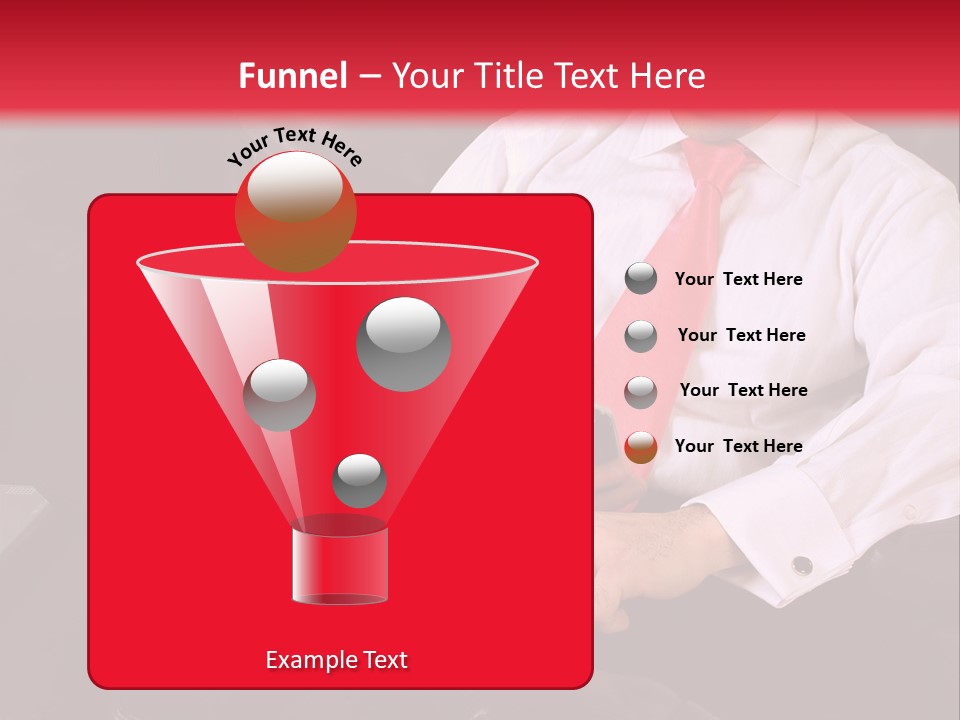 Funnel – Your Title Text Here

Your Text Here

Your Text Here

Your Text Here

Your Text Here

Your Text Here

Example Text